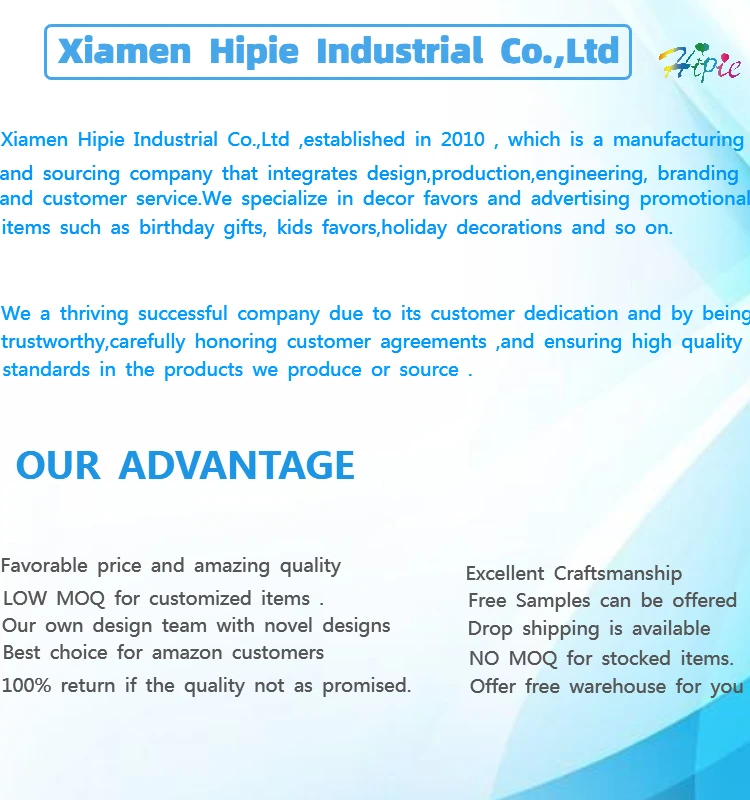 Xiamen Hipie Industrial Co.,Ltd

Hipie

Xiamen Hipie Industrial Co.,Ltd ,established in 2010 , which is a manufacturing and sourcing company that integrates design,production,engineering, branding and customer service.We specialize in decor favors and advertising promotional items such as birthday gifts, kids favors,holiday decorations and so on.

We a thriving successful company due to its customer dedication and by being trustworthy,carefully honoring customer agreements ,and ensuring high quality standards in the products we produce or source .

OUR ADVANTAGE

Favorable price and amazing quality
LOW MOQ for customized items .
Our own design team with novel designs
Best choice for amazon customers
100% return if the quality not as promised.

Excellent Craftsmanship
Free Samples can be offered
Drop shipping is available
NO MOQ for stocked items.
Offer free warehouse for you